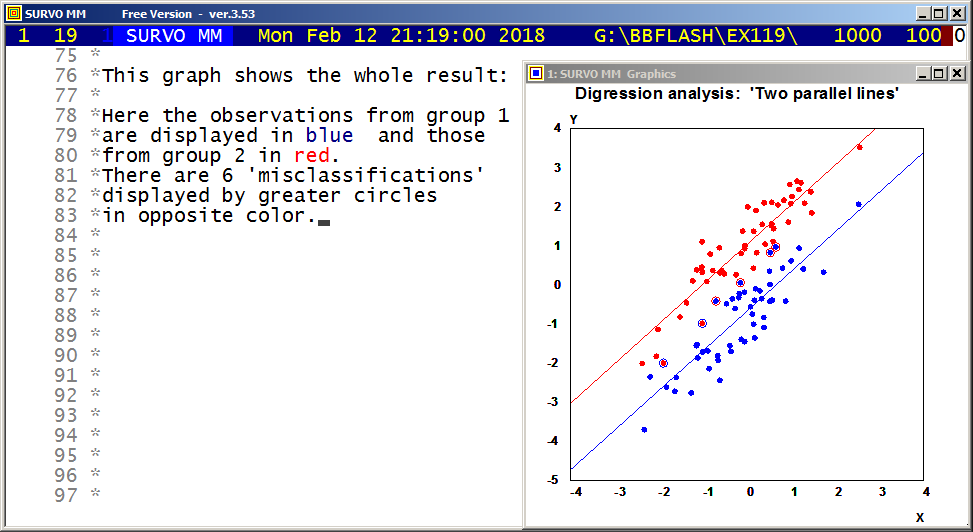 SURVO MM Free Version - ver.3.53

1 19 1 SURVO MM Mon Feb 12 21:19:00 2018 G:\BBFLASH\EX119\ 1000 100 0

75 *
76 *This graph shows the whole result:
77 *
78 *Here the observations from group 1
79 *are displayed in blue and those
80 *from group 2 in red.
81 *There are 6 'misclassifications'
82 *displayed by greater circles
83 *in opposite color.
84 *
85 *
86 *
87 *
88 *
89 *
90 *
91 *
92 *
93 *
94 *
95 *
96 *
97 *

1: SURVO MM Graphics

Digression analysis: 'Two parallel lines'

Y
4
3
2
1
0
-1
-2
-3
-4
-5

-4 -3 -2 -1 0 1 2 3 4
X